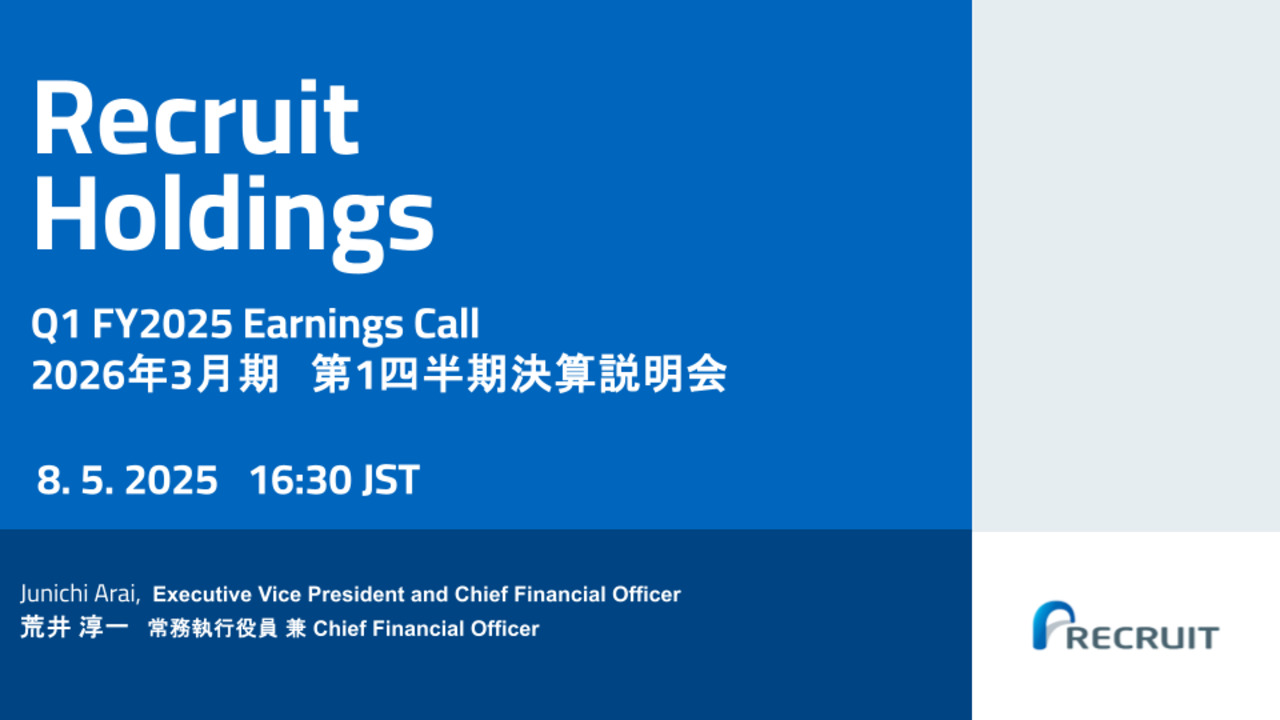 Recruit Holdings

Q1 FY2025 Earnings Call
2026年3月期　第1四半期決算説明会

8. 5. 2025　16:30 JST

Junichi Arai, Executive Vice President and Chief Financial Officer
荒井 淳一　常務執行役員 兼 Chief Financial Officer

RECRUIT